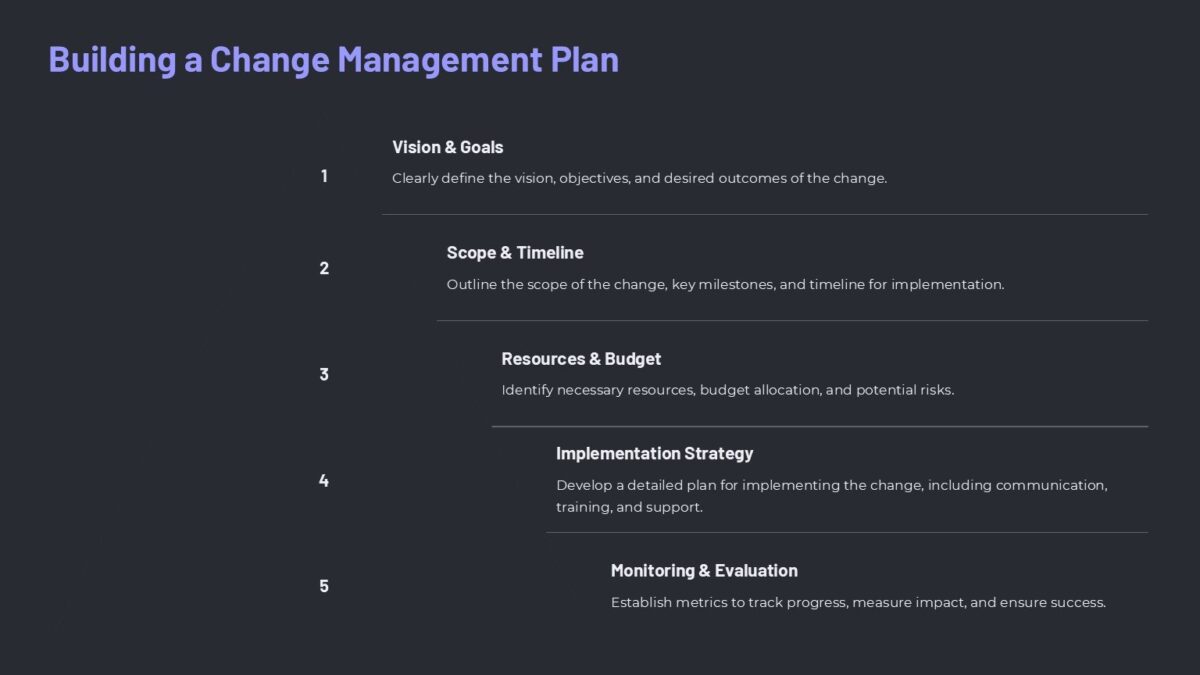 Building a Change Management Plan

1

Vision & Goals

Clearly define the vision, objectives, and desired outcomes of the change.

2

Scope & Timeline

Outline the scope of the change, key milestones, and timeline for implementation.

3

Resources & Budget

Identify necessary resources, budget allocation, and potential risks.

4

Implementation Strategy

Develop a detailed plan for implementing the change, including communication, training, and support.

5

Monitoring & Evaluation

Establish metrics to track progress, measure impact, and ensure success.